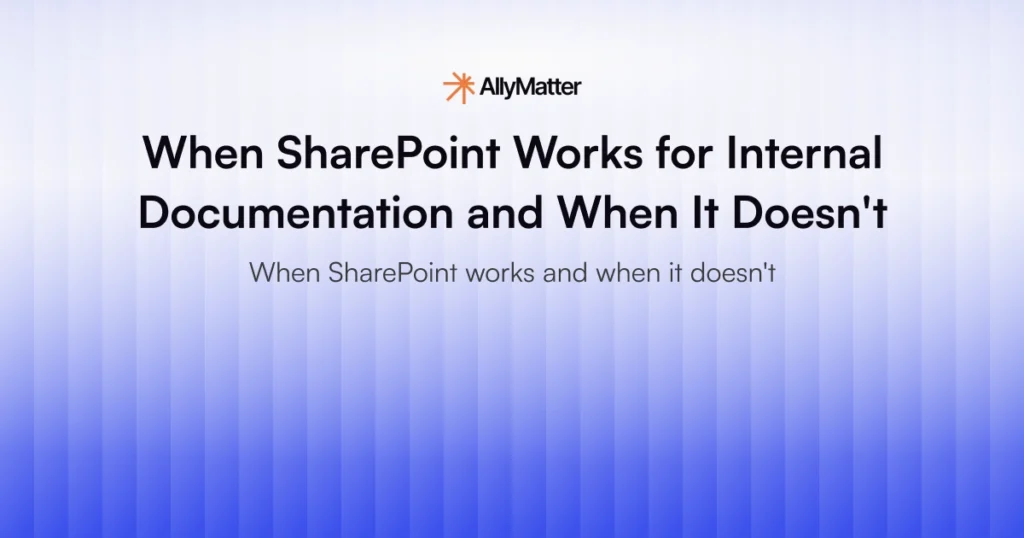 AllyMatter

When SharePoint Works for Internal Documentation and When It Doesn't

When SharePoint works and when it doesn't